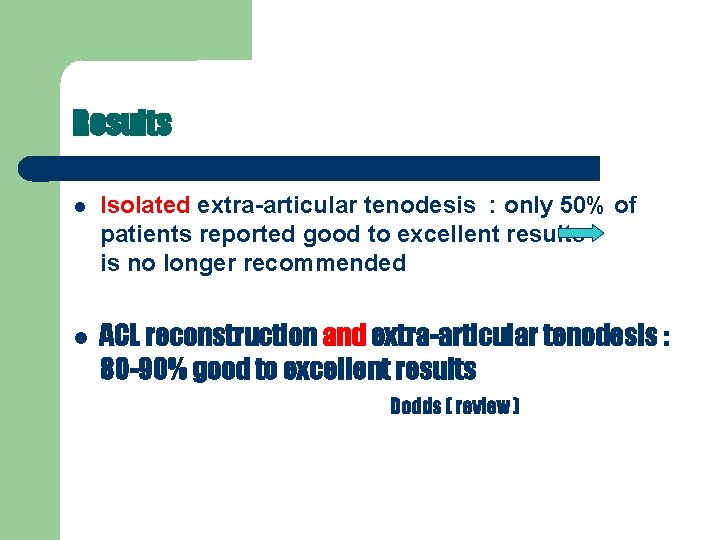 Results

- Isolated extra-articular tenodesis : only 50% of patients reported good to excellent results is no longer recommended

- ACL reconstruction and extra-articular tenodesis : 80-90% good to excellent results

Dodds ( review )